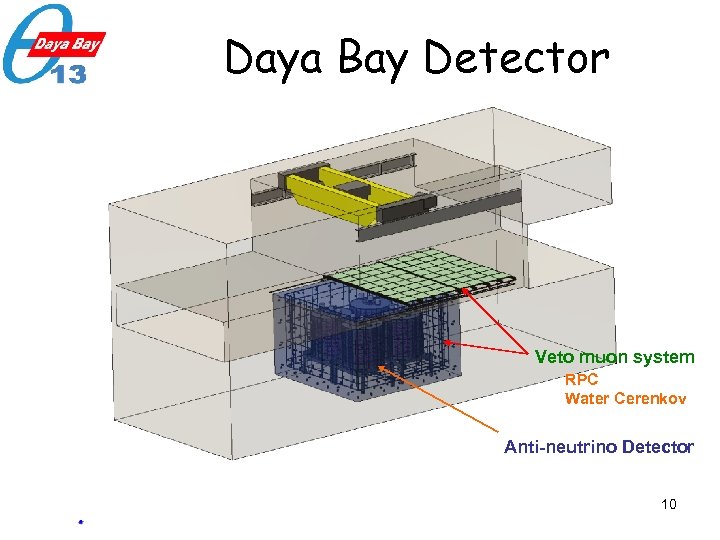 Daya Bay
13

Daya Bay Detector

Veto muon system
RPC
Water Cerenkov

Anti-neutrino Detector

10